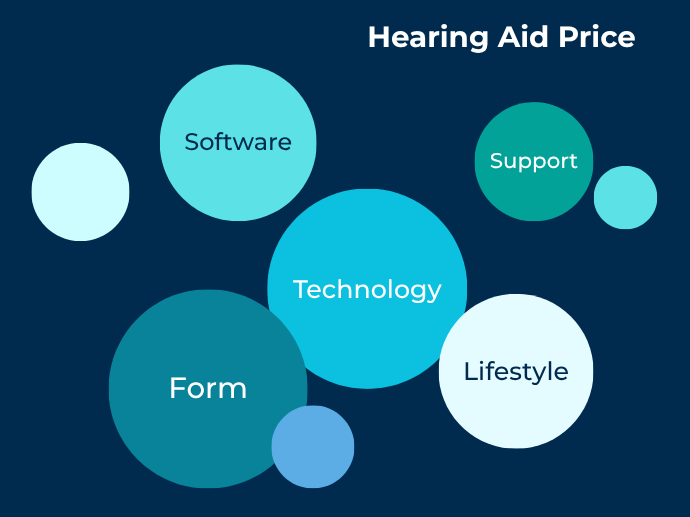 Hearing Aid Price

Software

Support

Technology

Form

Lifestyle